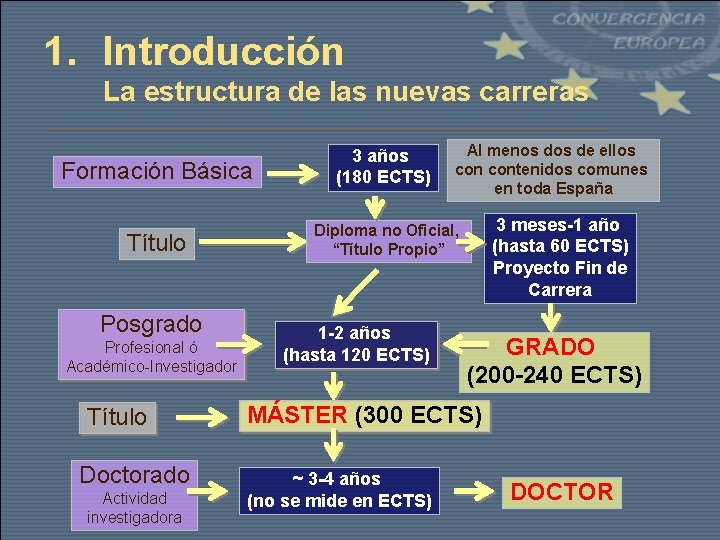 CONVERGENCIA EUROPEA

1. Introducción
La estructura de las nuevas carreras

Formación Básica

3 años (180 ECTS)

Al menos dos de ellos con contenidos comunes en toda España

Título

Diploma no Oficial, "Título Propio"

3 meses-1 año (hasta 60 ECTS) Proyecto Fin de Carrera

Posgrado
Profesional ó Académico-Investigador

1-2 años (hasta 120 ECTS)

GRADO (200-240 ECTS)

Título

MÁSTER (300 ECTS)

Doctorado
Actividad investigadora

~ 3-4 años (no se mide en ECTS)

DOCTOR